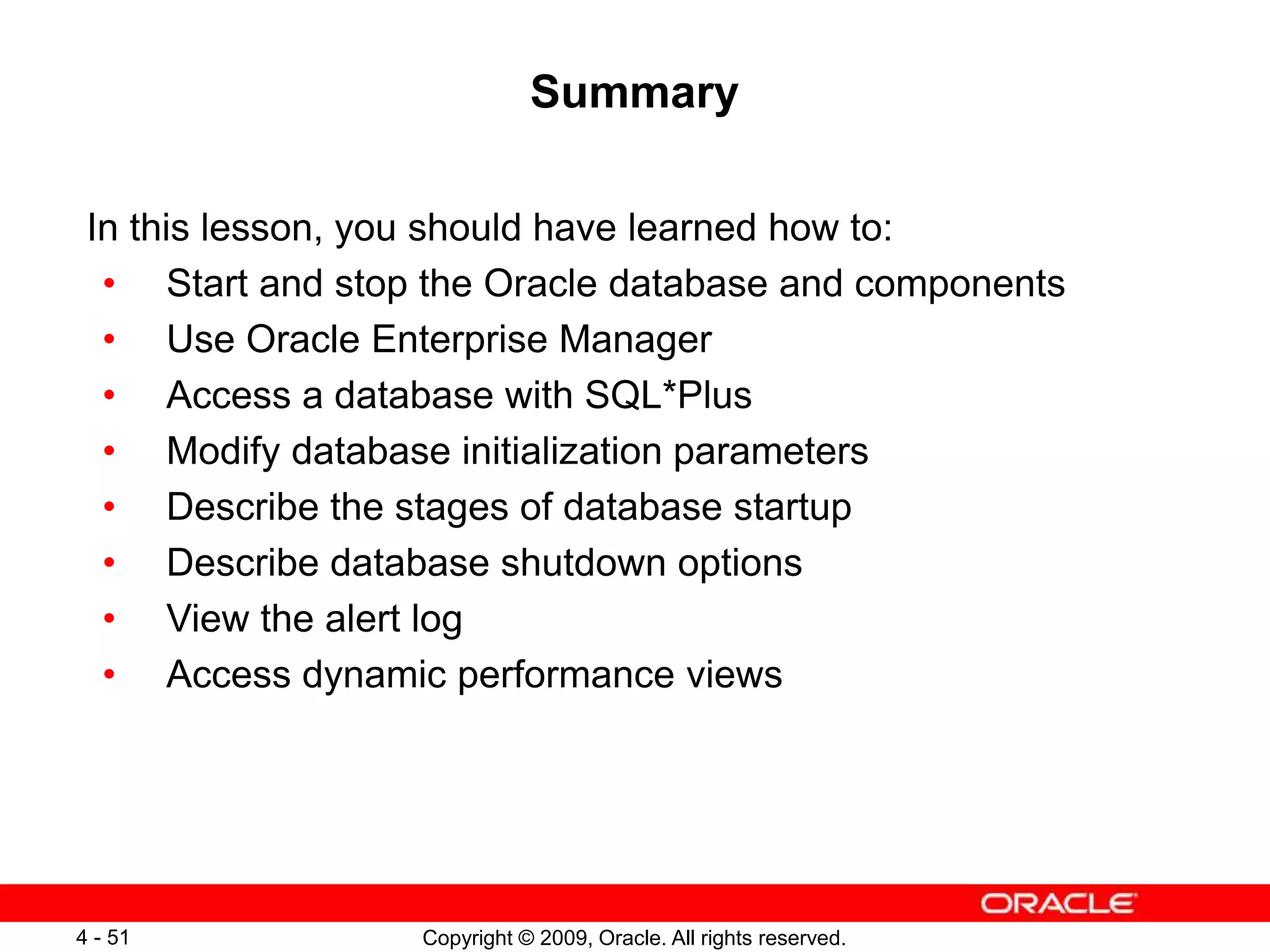 Summary

In this lesson, you should have learned how to:
• Start and stop the Oracle database and components
• Use Oracle Enterprise Manager
• Access a database with SQL*Plus
• Modify database initialization parameters
• Describe the stages of database startup
• Describe database shutdown options
• View the alert log
• Access dynamic performance views

ORACLE

4 - 51

Copyright © 2009, Oracle. All rights reserved.